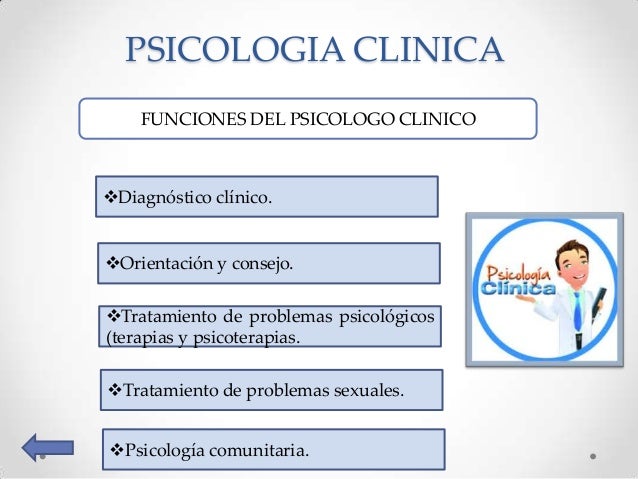 PSICOLOGIA CLINICA

FUNCIONES DEL PSICOLOGO CLINICO

❖Diagnóstico clínico.

❖Orientación y consejo.

❖Tratamiento de problemas psicológicos (terapias y psicoterapias.

❖Tratamiento de problemas sexuales.

❖Psicología comunitaria.

Psicología Clínica